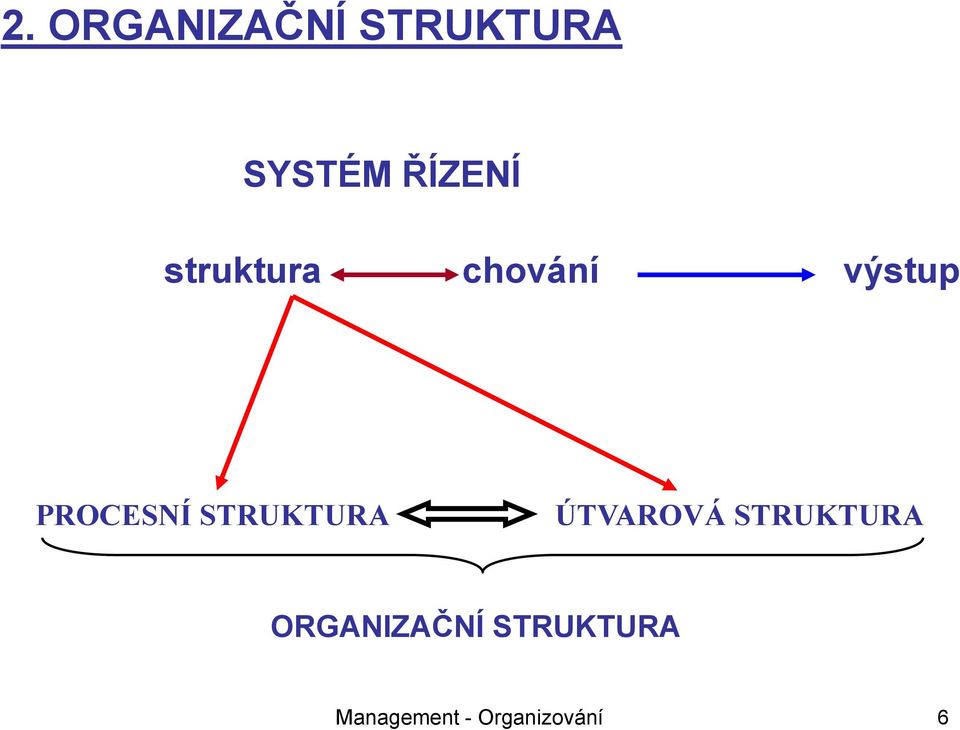 2. ORGANIZAČNÍ STRUKTURA

SYSTÉM ŘÍZENÍ

struktura chování výstup

PROCESNÍ STRUKTURA ÚTVAROVÁ STRUKTURA

ORGANIZAČNÍ STRUKTURA

Management - Organizování 6